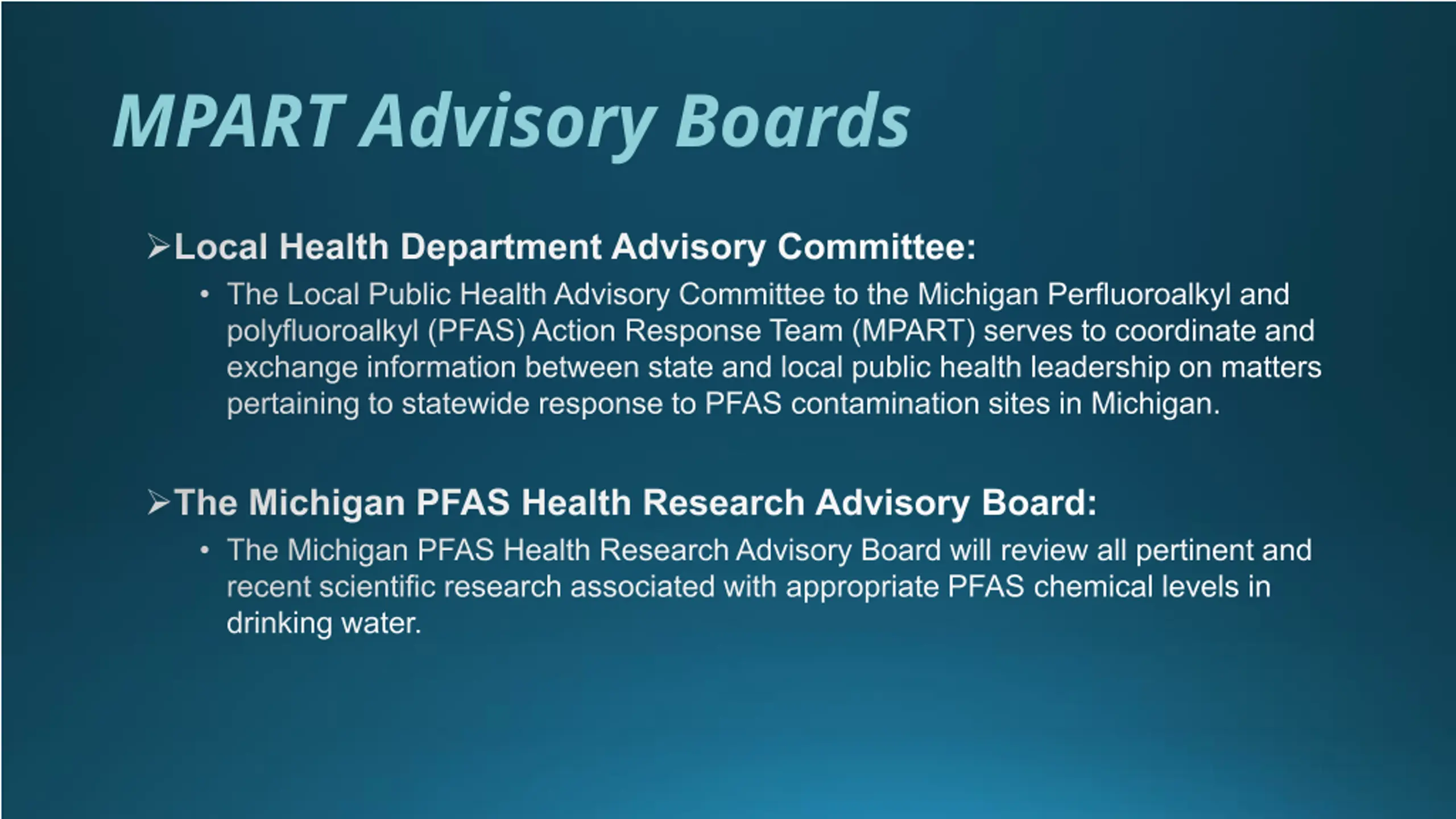 MPART Advisory Boards

➢Local Health Department Advisory Committee:

• The Local Public Health Advisory Committee to the Michigan Perfluoroalkyl and polyfluoroalkyl (PFAS) Action Response Team (MPART) serves to coordinate and exchange information between state and local public health leadership on matters pertaining to statewide response to PFAS contamination sites in Michigan.

➢The Michigan PFAS Health Research Advisory Board:

• The Michigan PFAS Health Research Advisory Board will review all pertinent and recent scientific research associated with appropriate PFAS chemical levels in drinking water.